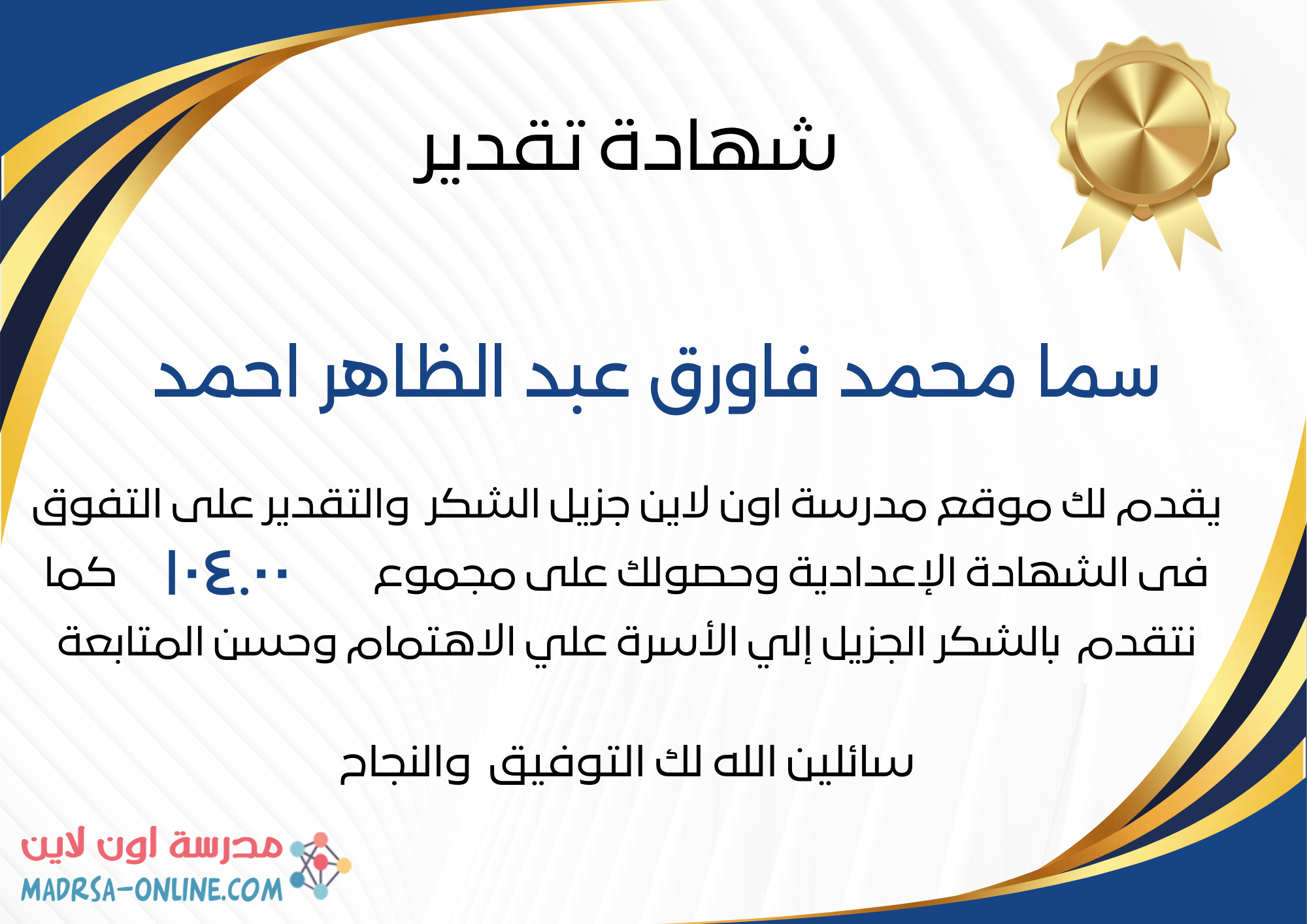 شهادة تقدير

سما محمد فاورق عبد الظاهر احمد

يقدم لك موقع مدرسة اون لاين جزيل الشكر والتقدير على التفوق فى الشهادة الإعدادية وحصولك على مجموع ١٠٤.٠٠ كما نتقدم بالشكر الجزيل إلي الأسرة علي الاهتمام وحسن المتابعة

سائلين الله لك التوفيق والنجاح

مدرسة اون لاين
MADRSA-ONLINE.COM